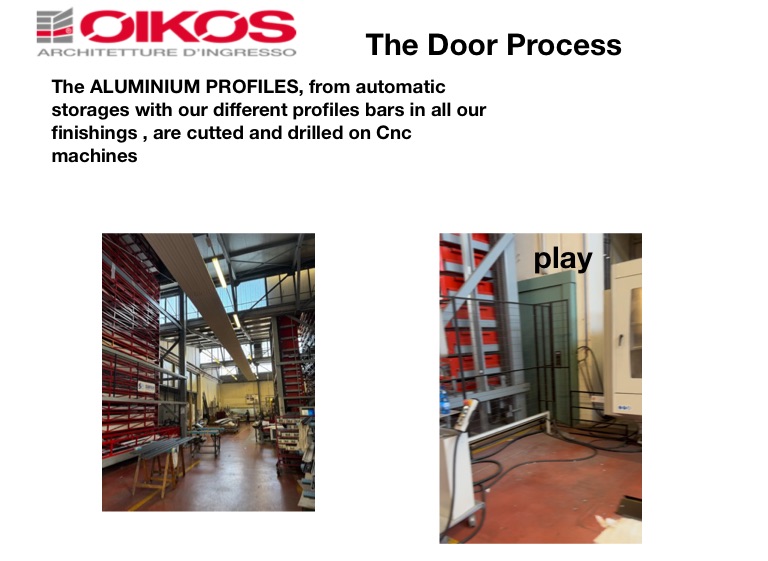 OIKOS
ARCHITETTURE D'INGRESSO

The Door Process

The ALUMINIUM PROFILES, from automatic storages with our different profiles bars in all our finishings , are cutted and drilled on Cnc machines

play